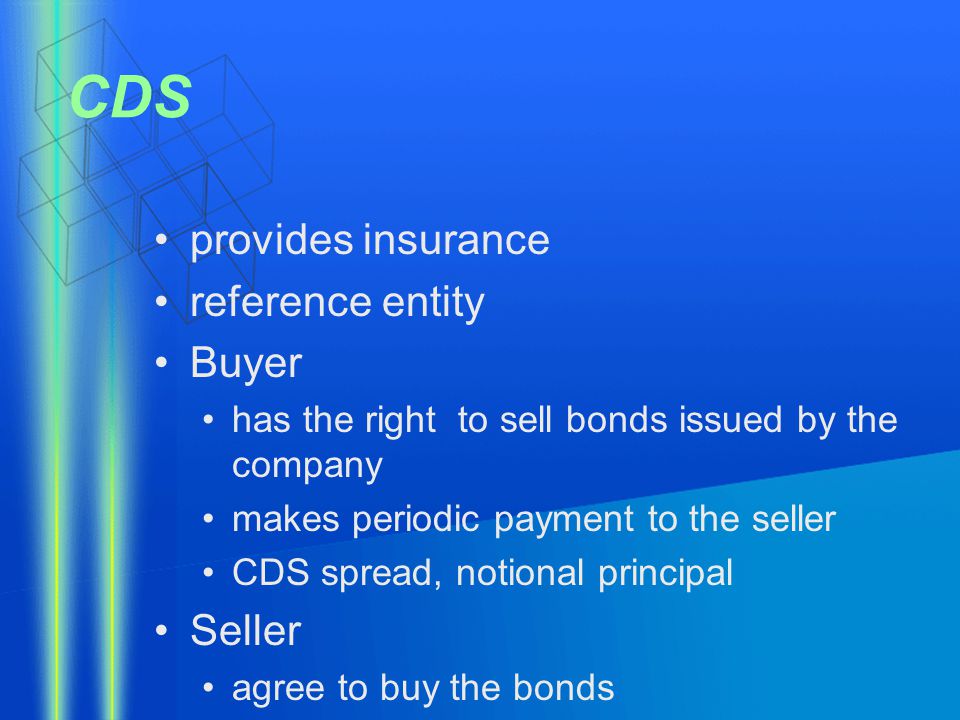 CDS

• provides insurance
• reference entity
• Buyer
  • has the right to sell bonds issued by the company
  • makes periodic payment to the seller
  • CDS spread, notional principal
• Seller
  • agree to buy the bonds